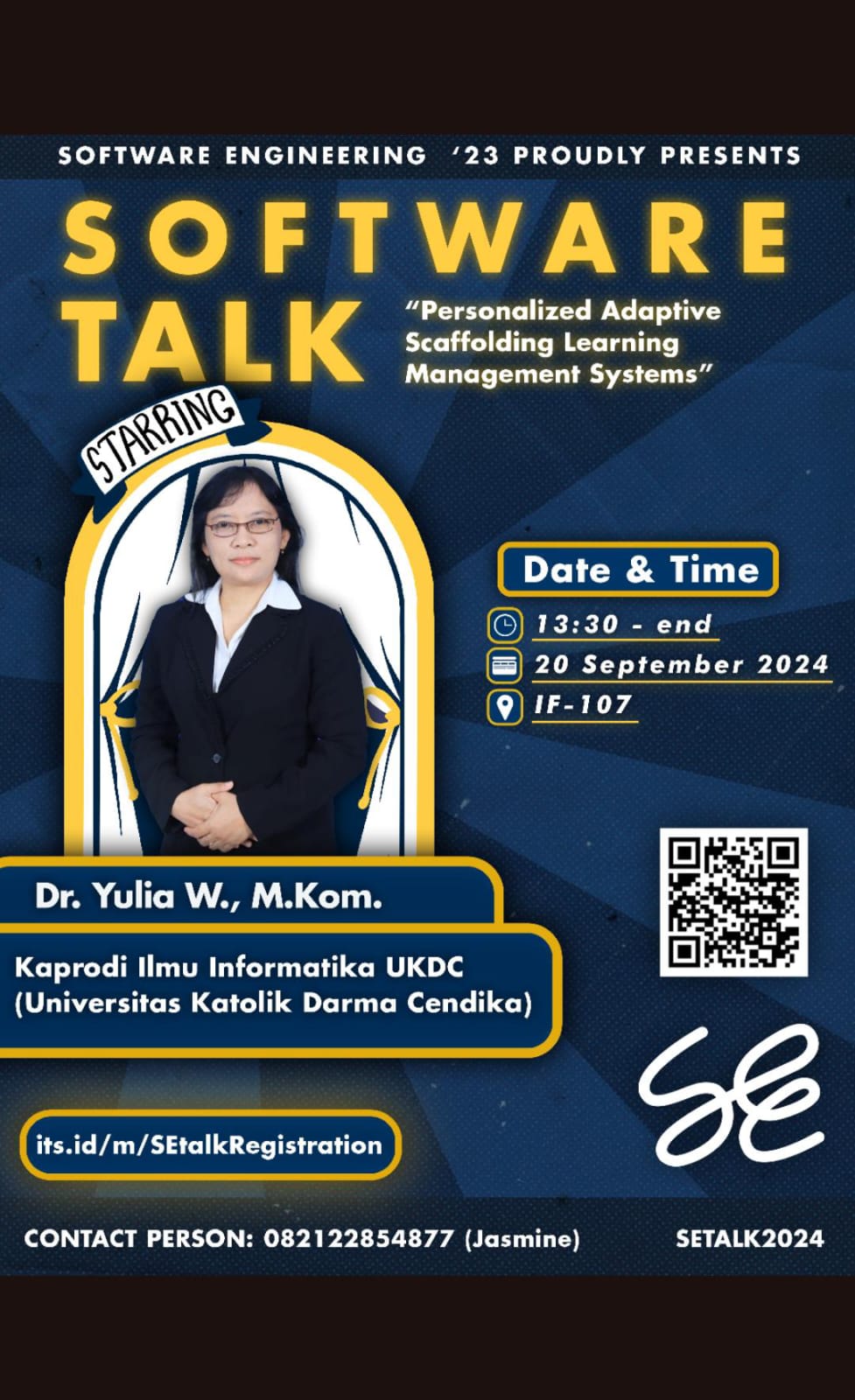 SOFTWARE ENGINEERING '23 PROUDLY PRESENTS

SOFTWARE TALK

"Personalized Adaptive Scaffolding Learning Management Systems"

STARRING

Date & Time

13:30 - end

20 September 2024

IF-107

Dr. Yulia W., M.Kom.

Kaprodi Ilmu Informatika UKDC (Universitas Katolik Darma Cendika)

SE

its.id/m/SEtalkRegistration

CONTACT PERSON: 082122854877 (Jasmine)

SETALK2024